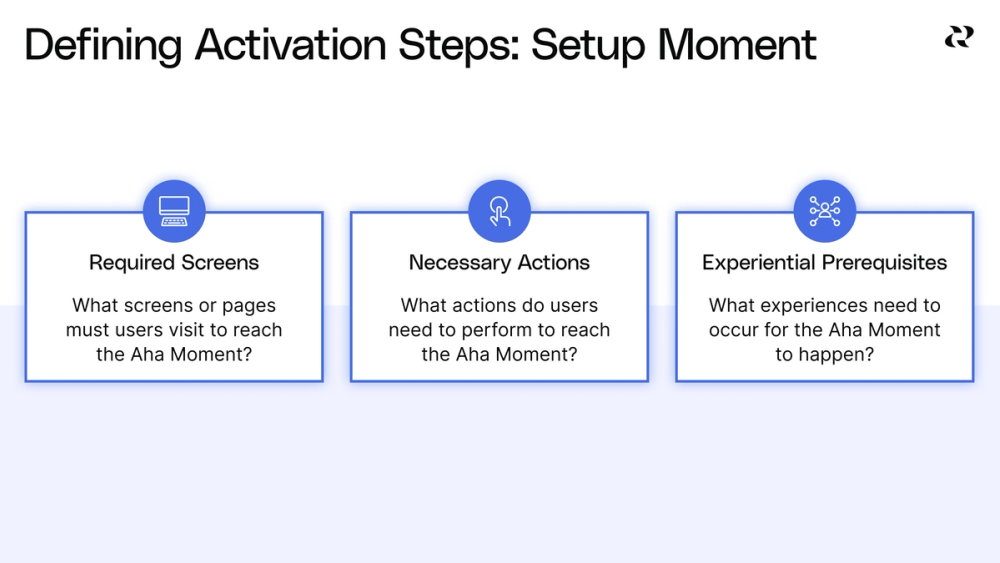 Defining Activation Steps: Setup Moment

Required Screens

What screens or pages must users visit to reach the Aha Moment?

Necessary Actions

What actions do users need to perform to reach the Aha Moment?

Experiential Prerequisites

What experiences need to occur for the Aha Moment to happen?